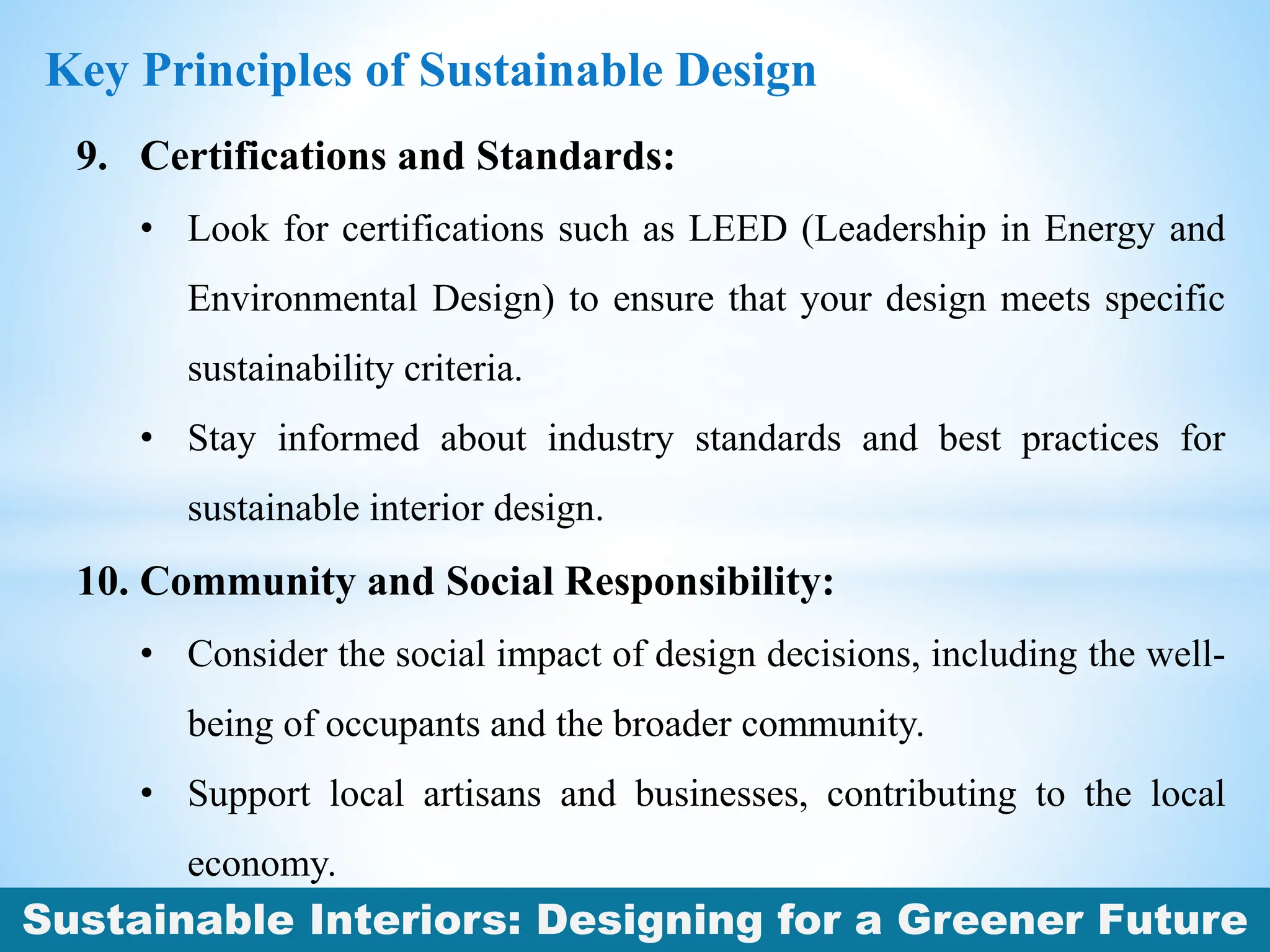 Key Principles of Sustainable Design

9. Certifications and Standards:

• Look for certifications such as LEED (Leadership in Energy and Environmental Design) to ensure that your design meets specific sustainability criteria.

• Stay informed about industry standards and best practices for sustainable interior design.

10. Community and Social Responsibility:

• Consider the social impact of design decisions, including the well-being of occupants and the broader community.

• Support local artisans and businesses, contributing to the local economy.

Sustainable Interiors: Designing for a Greener Future